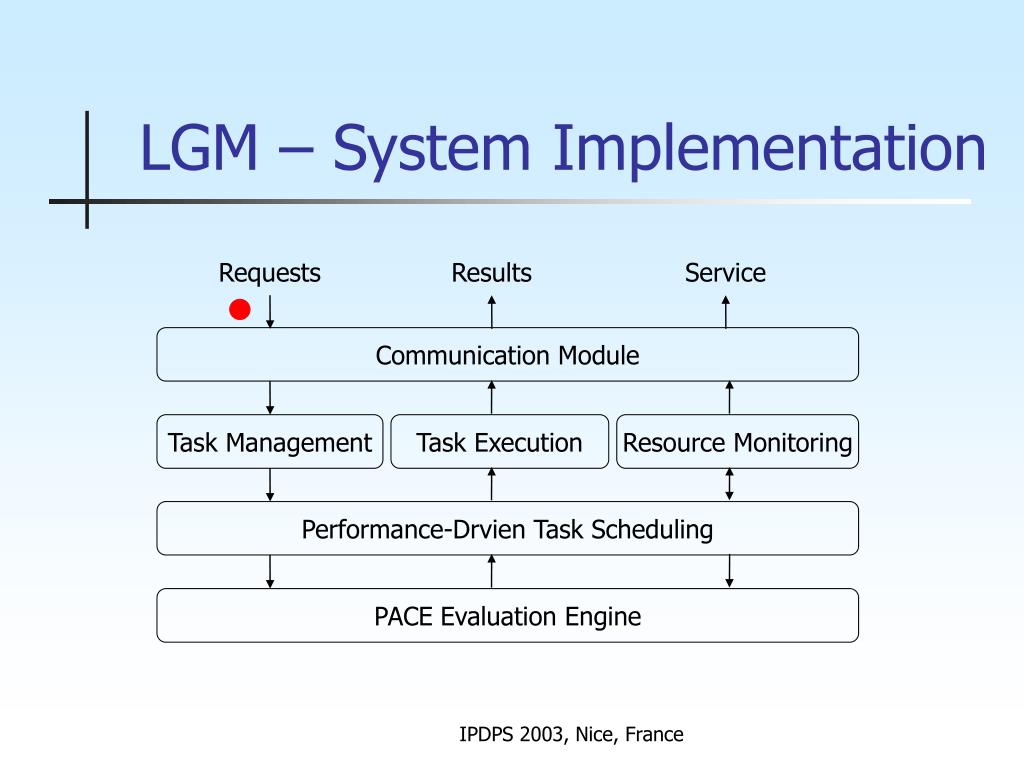 LGM – System Implementation

Requests
Results
Service

Communication Module

Task Management
Task Execution
Resource Monitoring

Performance-Drvien Task Scheduling

PACE Evaluation Engine

IPDPS 2003, Nice, France